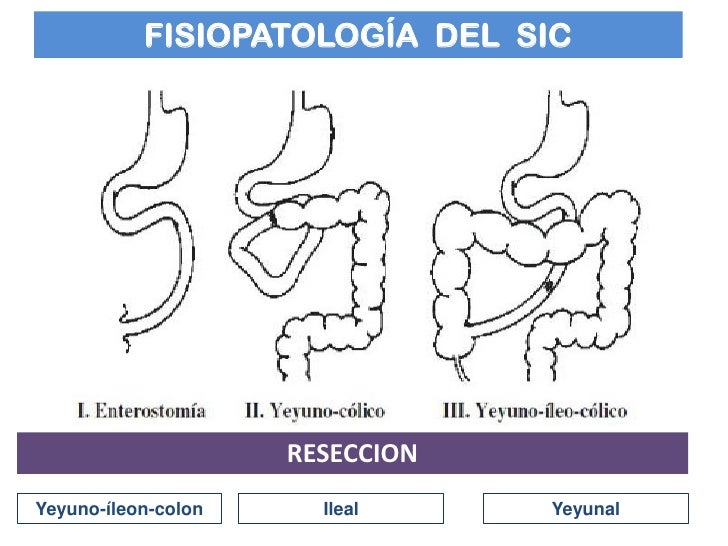 FISIOPATOLOGÍA DEL SIC

I. Enterostomía

II. Yeyuno-cólico

III. Yeyuno-íleo-cólico

RESECCION

Yeyuno-íleon-colon

Ileal

Yeyunal